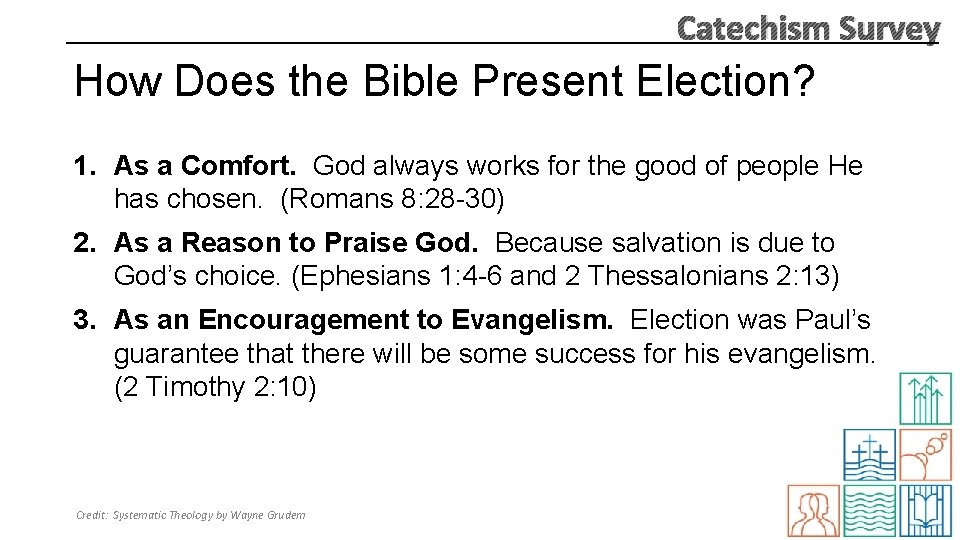 Catechism Survey

How Does the Bible Present Election?

1. As a Comfort. God always works for the good of people He has chosen. (Romans 8:28-30)

2. As a Reason to Praise God. Because salvation is due to God's choice. (Ephesians 1:4-6 and 2 Thessalonians 2:13)

3. As an Encouragement to Evangelism. Election was Paul's guarantee that there will be some success for his evangelism. (2 Timothy 2:10)

Credit: Systematic Theology by Wayne Grudem